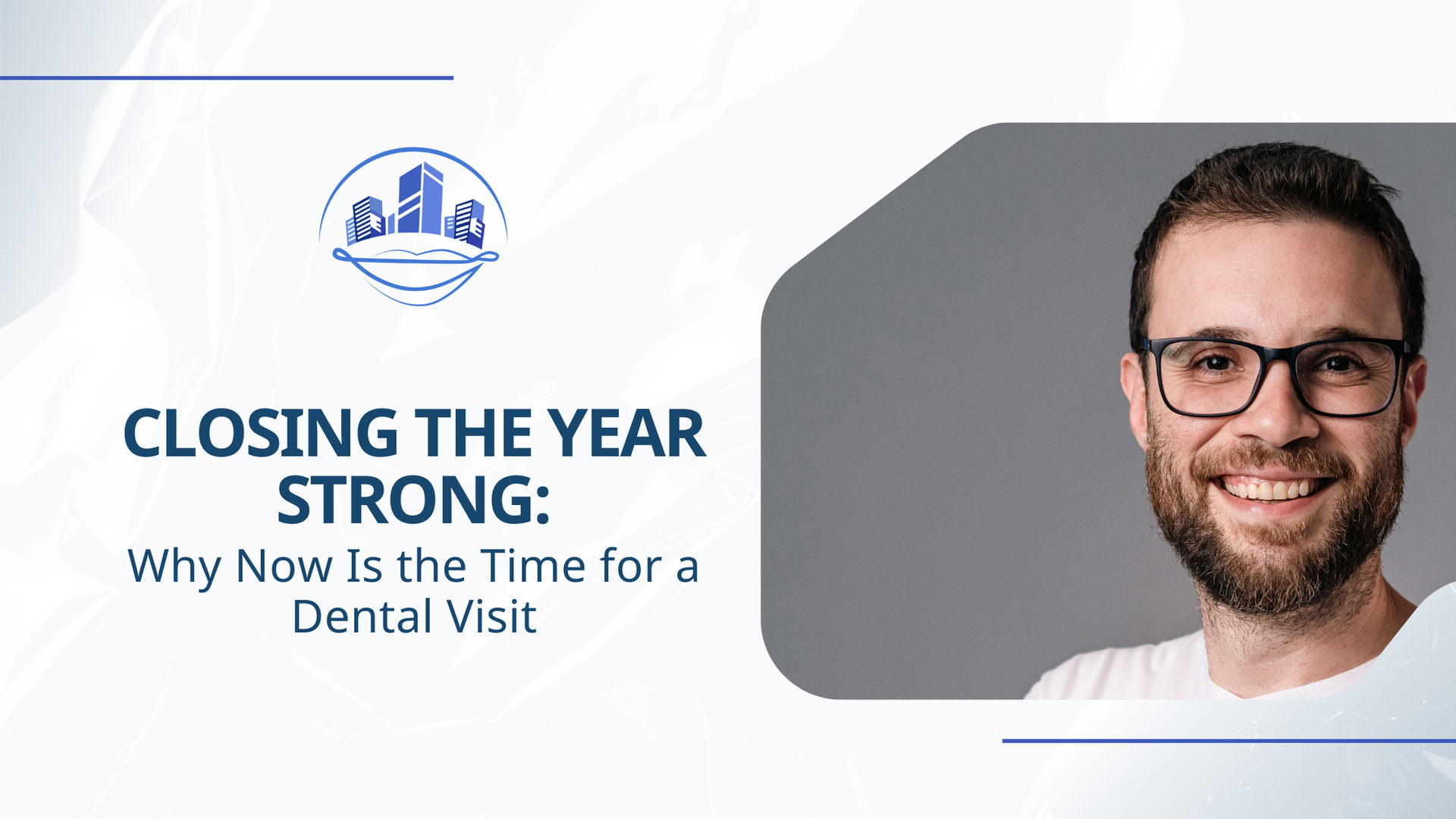 CLOSING THE YEAR STRONG:
Why Now Is the Time for a Dental Visit